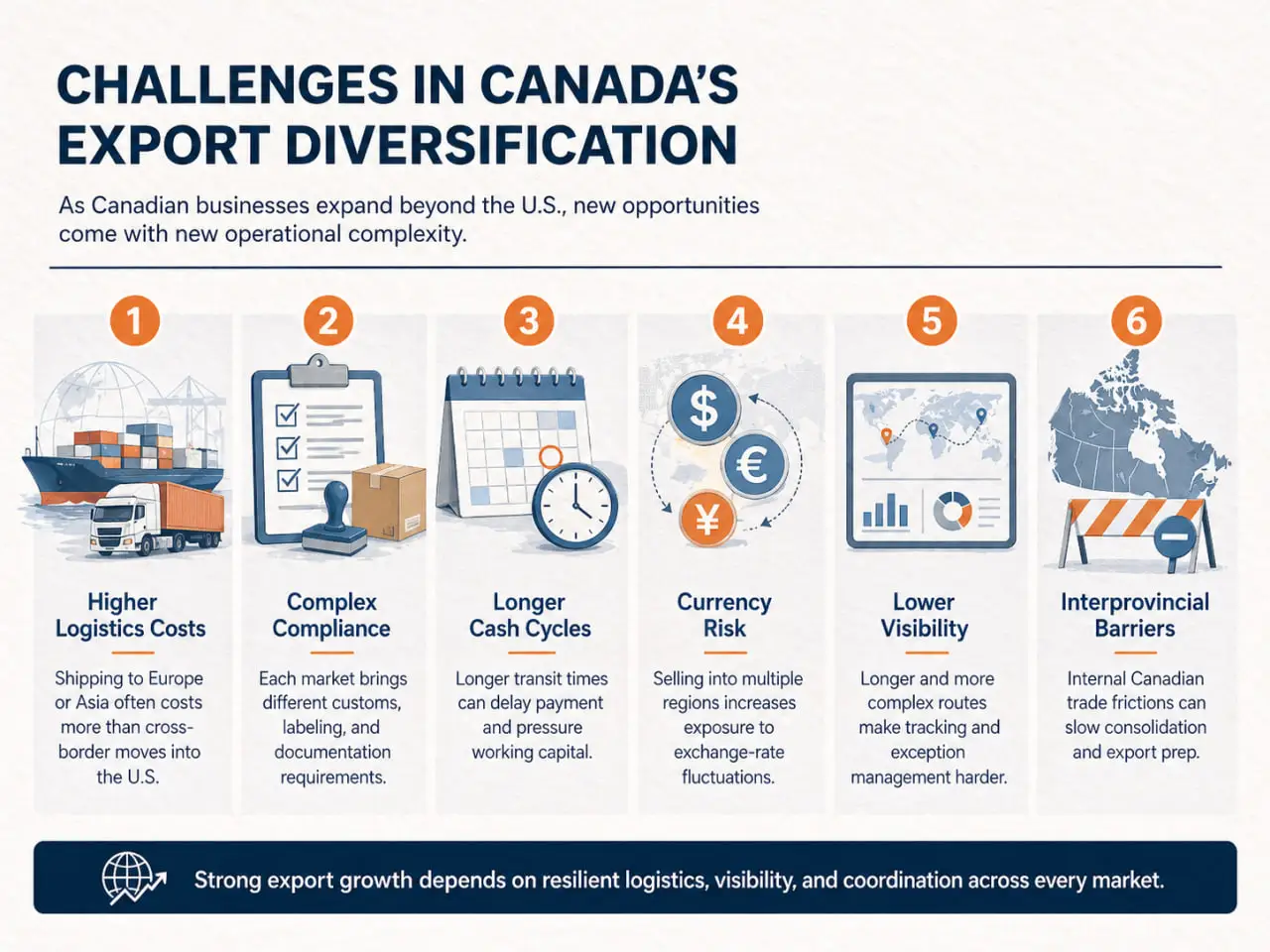 CHALLENGES IN CANADA'S EXPORT DIVERSIFICATION

As Canadian businesses expand beyond the U.S., new opportunities come with new operational complexity.

1
Higher Logistics Costs
Shipping to Europe or Asia often costs more than cross-border moves into the U.S.

2
Complex Compliance
Each market brings different customs, labeling, and documentation requirements.

3
Longer Cash Cycles
Longer transit times can delay payment and pressure working capital.

4
$ € ¥
Currency Risk
Selling into multiple regions increases exposure to exchange-rate fluctuations.

5
Lower Visibility
Longer and more complex routes make tracking and exception management harder.

6
Interprovincial Barriers
Internal Canadian trade frictions can slow consolidation and export prep.

Strong export growth depends on resilient logistics, visibility, and coordination across every market.